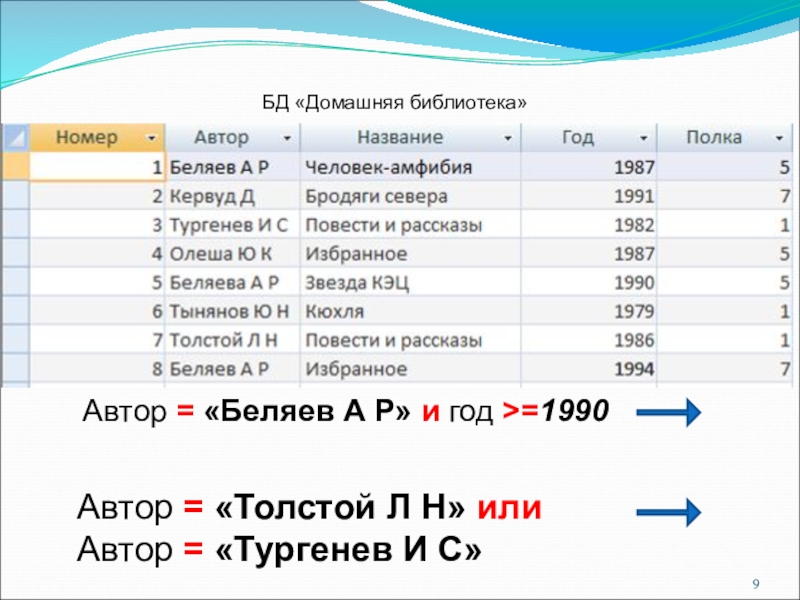 БД «Домашняя библиотека»

| Номер | Автор | Название | Год | Полка |
|---|---|---|---|---|
| 1 | Беляев А Р | Человек-амфибия | 1987 | 5 |
| 2 | Кервуд Д | Бродяги севера | 1991 | 7 |
| 3 | Тургенев И С | Повести и рассказы | 1982 | 1 |
| 4 | Олеша Ю К | Избранное | 1987 | 5 |
| 5 | Беляева А Р | Звезда КЭЦ | 1990 | 5 |
| 6 | Тынянов Ю Н | Кюхля | 1979 | 1 |
| 7 | Толстой Л Н | Повести и рассказы | 1986 | 1 |
| 8 | Беляев А Р | Избранное | 1994 | 7 |

Автор = «Беляев А Р» и год >=1990

Автор = «Толстой Л Н» или
Автор = «Тургенев И С»

9